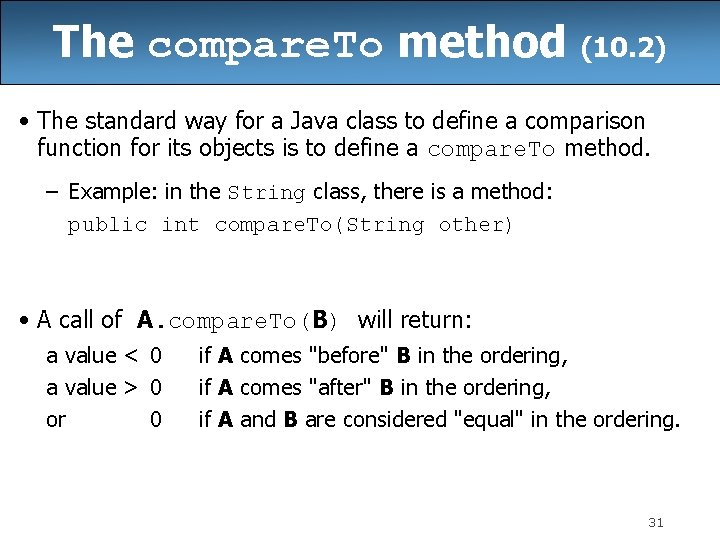 The compareTo method (10.2)

• The standard way for a Java class to define a comparison function for its objects is to define a compareTo method.

– Example: in the String class, there is a method:
public int compareTo(String other)

• A call of A.compareTo(B) will return:
a value < 0 if A comes "before" B in the ordering,
a value > 0 if A comes "after" B in the ordering,
or 0 if A and B are considered "equal" in the ordering.

31